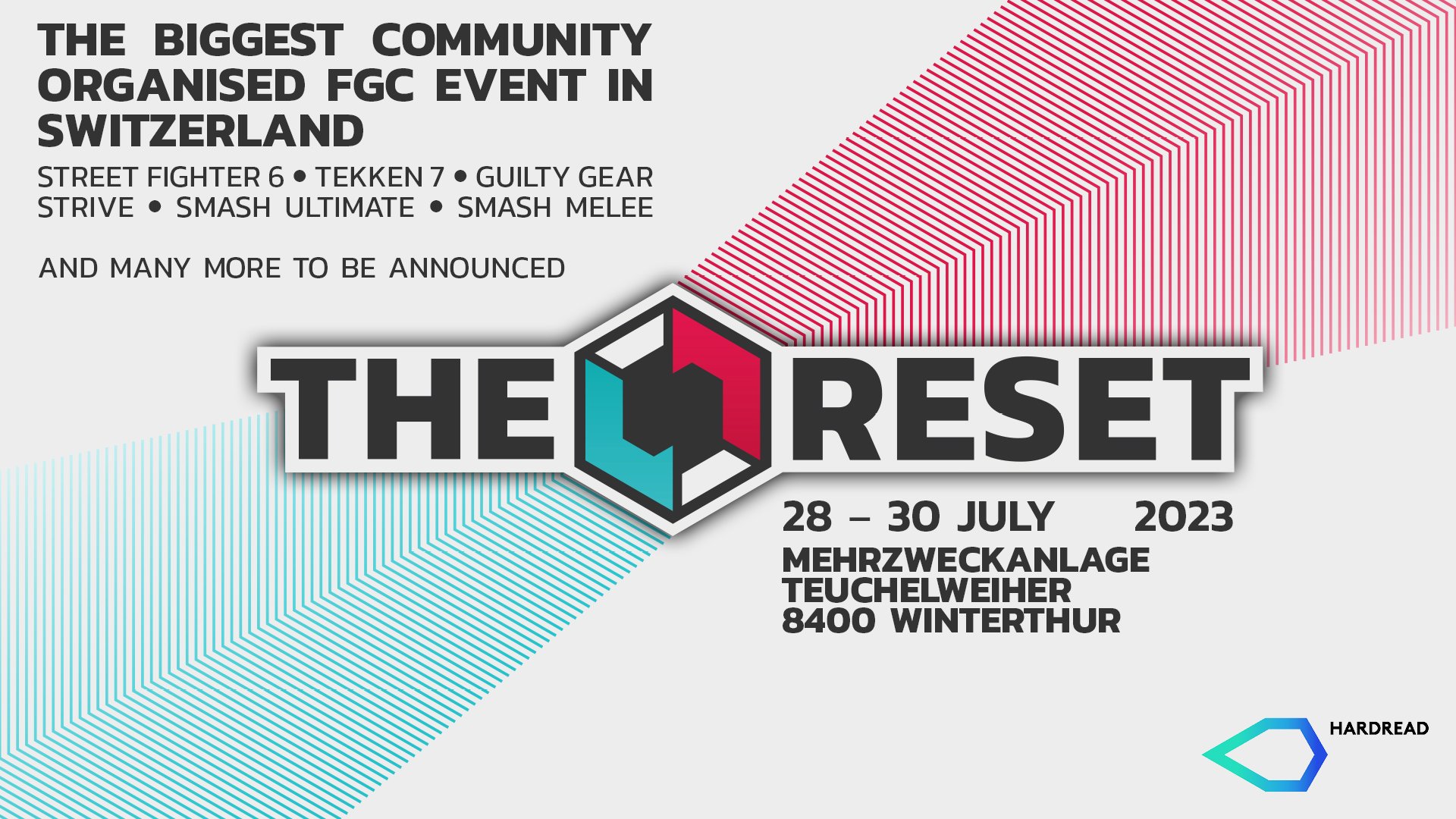 THE BIGGEST COMMUNITY ORGANISED FGC EVENT IN SWITZERLAND

STREET FIGHTER 6 • TEKKEN 7 • GUILTY GEAR STRIVE • SMASH ULTIMATE • SMASH MELEE

AND MANY MORE TO BE ANNOUNCED

THE RESET

28 – 30 JULY 2023

MEHRZWECKANLAGE TEUCHELWEIHER 8400 WINTERTHUR

HARDREAD